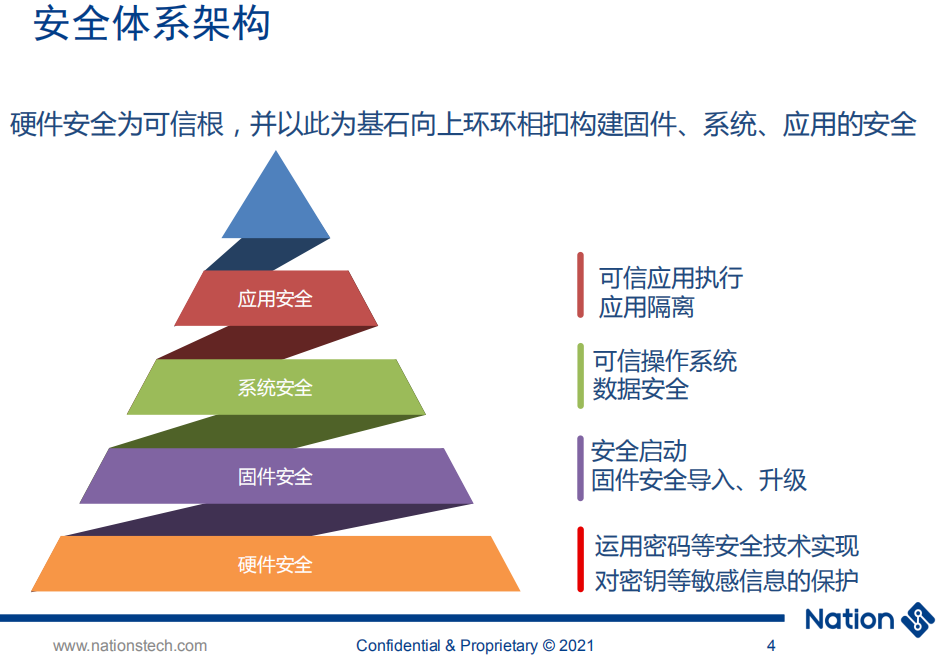 安全体系架构

硬件安全为可信根，并以此为基石向上环环相扣构建固件、系统、应用的安全

应用安全

系统安全

固件安全

硬件安全

可信应用执行
应用隔离

可信操作系统
数据安全

安全启动
固件安全导入、升级

运用密码等安全技术实现
对密钥等敏感信息的保护

Nation

www.nationstech.com

Confidential & Proprietary © 2021

4